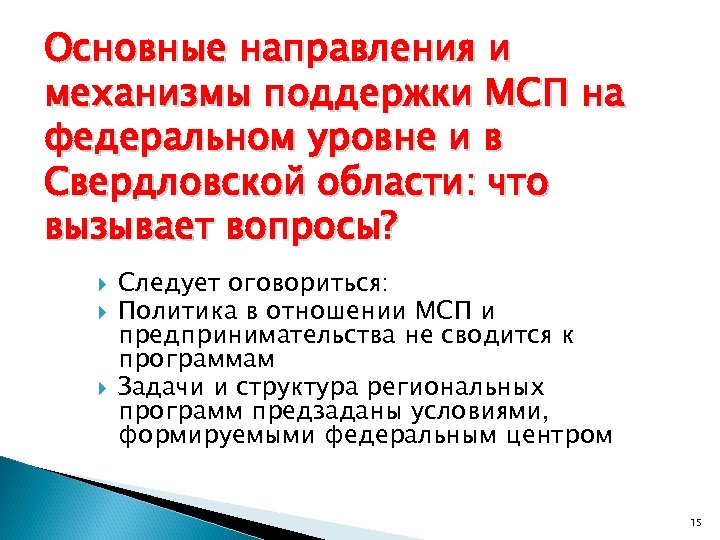 Основные направления и механизмы поддержки МСП на федеральном уровне и в Свердловской области: что вызывает вопросы?

Следует оговориться:

Политика в отношении МСП и предпринимательства не сводится к программам

Задачи и структура региональных программ предзаданы условиями, формируемыми федеральным центром

15